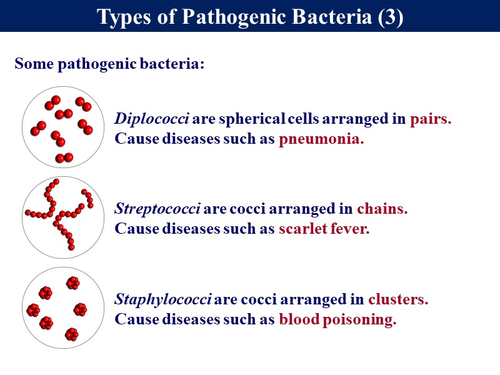 Types of Pathogenic Bacteria (3)

Some pathogenic bacteria:

Diplococci are spherical cells arranged in pairs.
Cause diseases such as pneumonia.

Streptococci are cocci arranged in chains.
Cause diseases such as scarlet fever.

Staphylococci are cocci arranged in clusters.
Cause diseases such as blood poisoning.